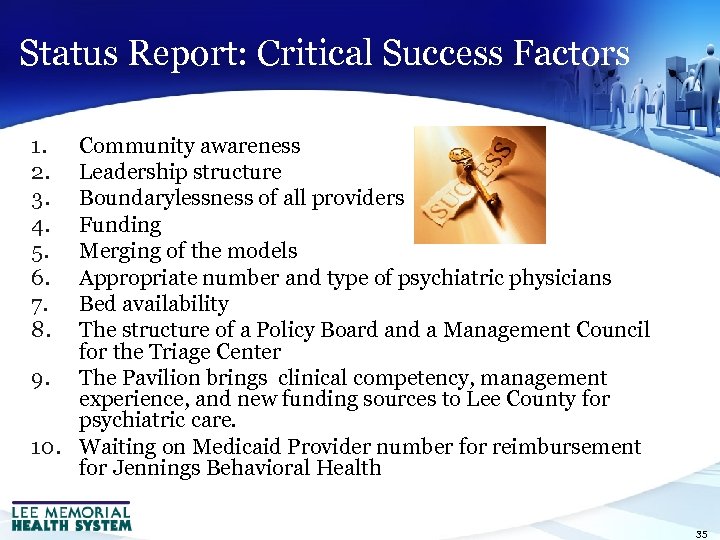 Status Report: Critical Success Factors

1. Community awareness
2. Leadership structure
3. Boundarylessness of all providers
4. Funding
5. Merging of the models
6. Appropriate number and type of psychiatric physicians
7. Bed availability
8. The structure of a Policy Board and a Management Council for the Triage Center
9. The Pavilion brings clinical competency, management experience, and new funding sources to Lee County for psychiatric care.
10. Waiting on Medicaid Provider number for reimbursement for Jennings Behavioral Health

SUCCESS

LEE MEMORIAL HEALTH SYSTEM

35